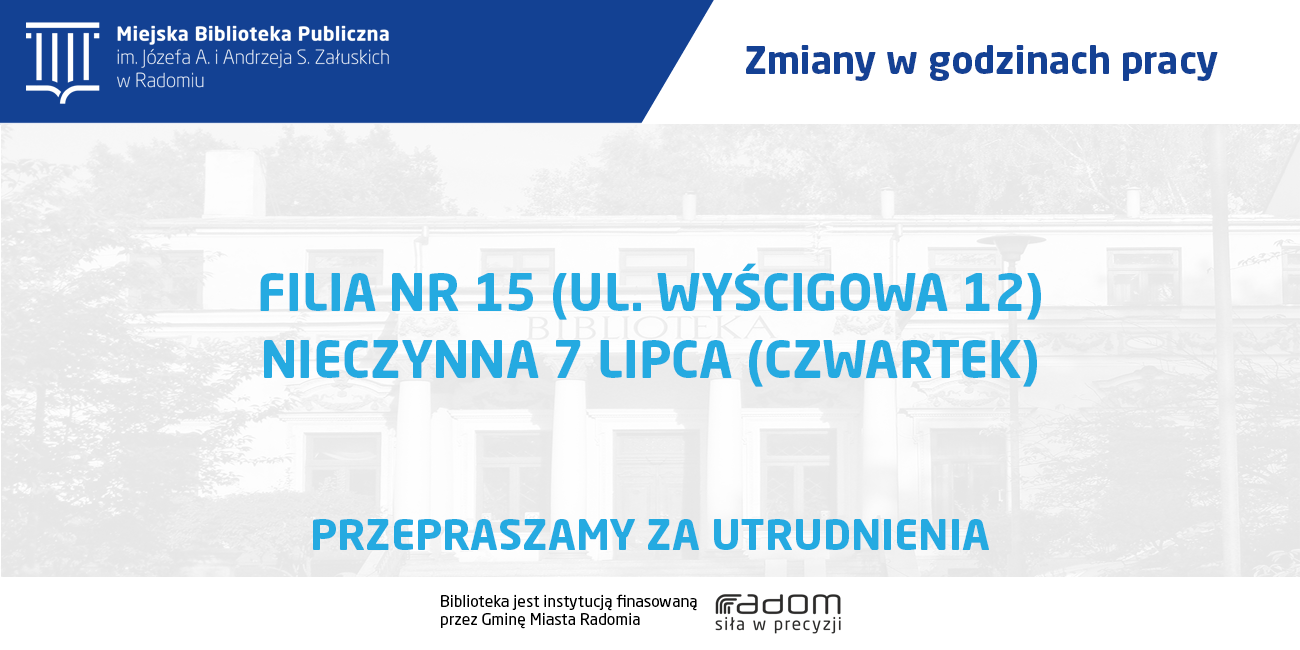 Miejska Biblioteka Publiczna
im. Józefa A. i Andrzeja S. Załuskich
w Radomiu

Zmiany w godzinach pracy

BIBLIOTEKA

FILIA NR 15 (UL. WYŚCIGOWA 12)
NIECZYNNA 7 LIPCA (CZWARTEK)

PRZEPRASZAMY ZA UTRUDNIENIA

Biblioteka jest instytucją finasowaną przez Gminę Miasta Radomia

radom
siła w precyzji